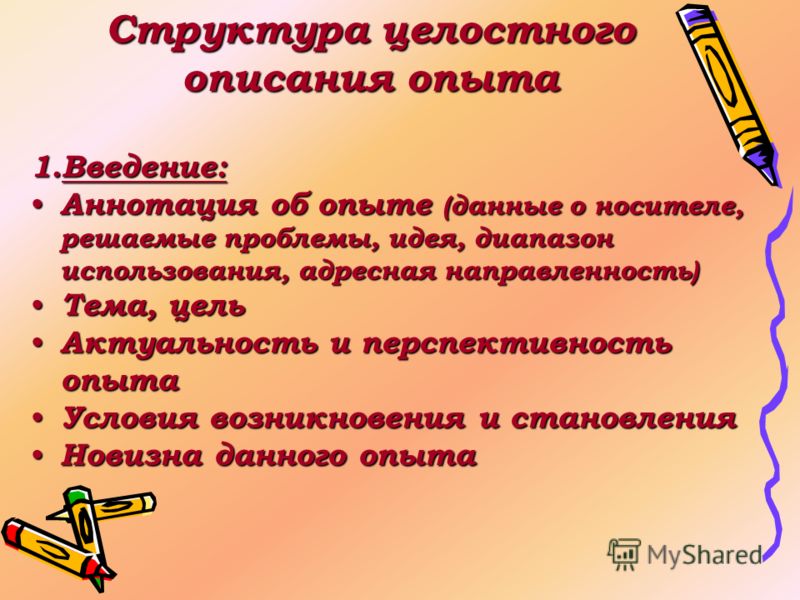 Структура целостного описания опыта

1.Введение:
• Аннотация об опыте (данные о носителе, решаемые проблемы, идея, диапазон использования, адресная направленность)
• Тема, цель
• Актуальность и перспективность опыта
• Условия возникновения и становления
• Новизна данного опыта

MyShared